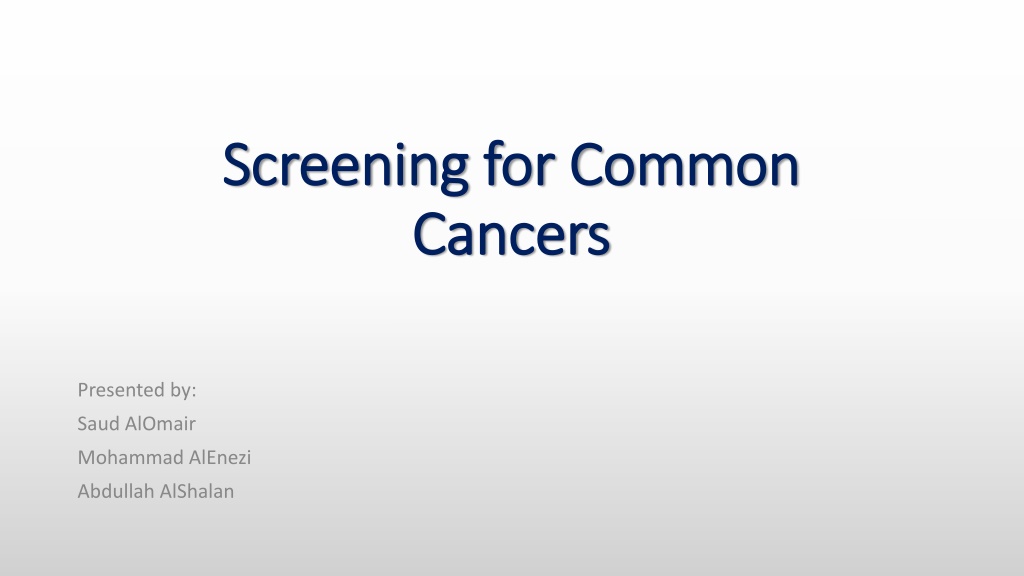 Screening for Common Cancers

Presented by:
Saud AlOmair
Mohammad AlEnezi
Abdullah AlShalan